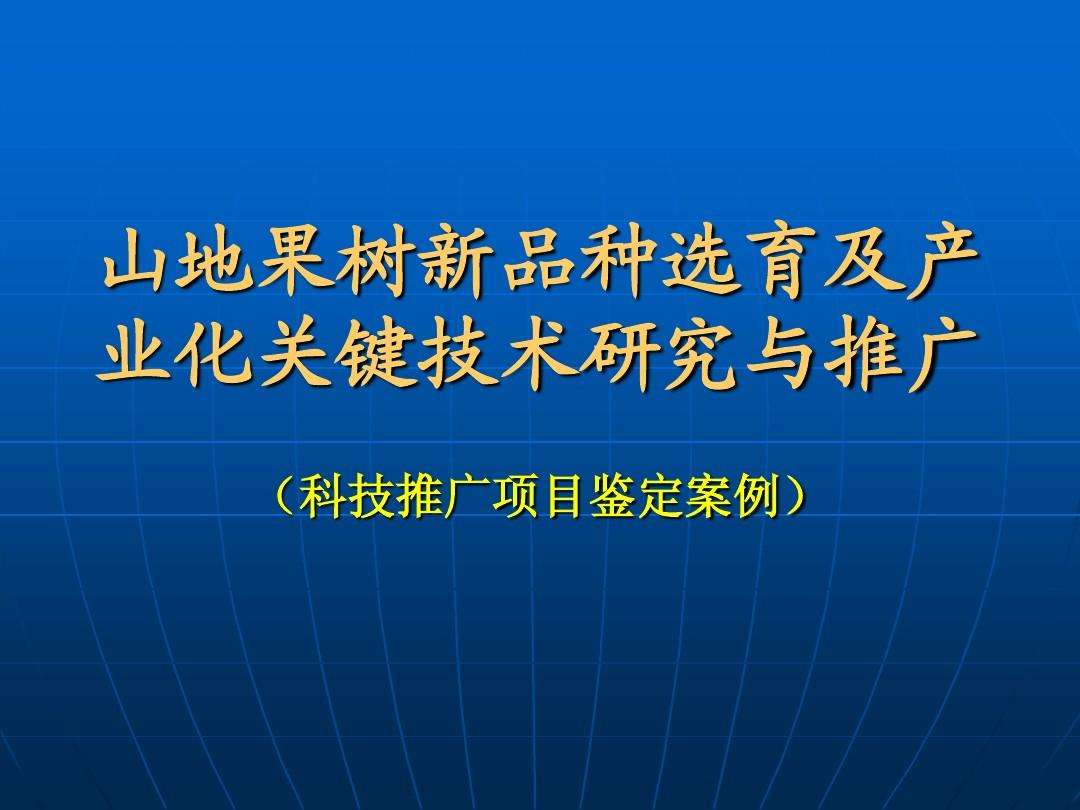 山地果树新品种选育及产业化关键技术研究与推广

（科技推广项目鉴定案例）